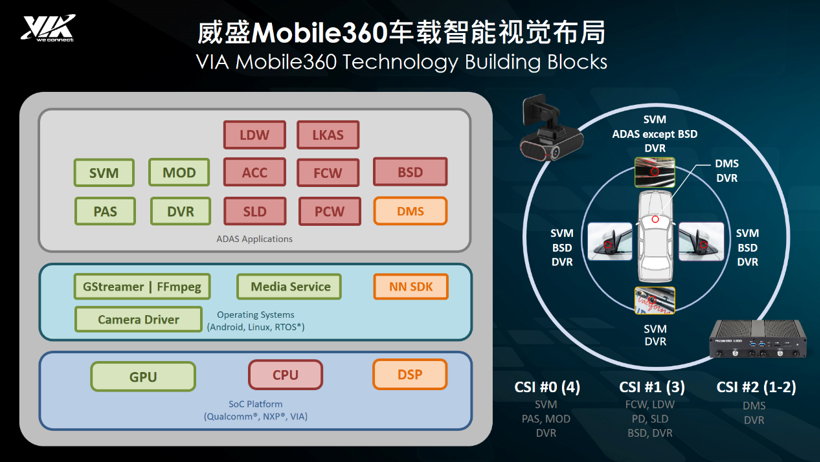 VIA we connect

威盛Mobile360车载智能视觉布局
VIA Mobile360 Technology Building Blocks

LDW
LKAS
SVM
MOD
ACC
FCW
BSD
PAS
DVR
SLD
PCW
DMS
ADAS Applications

GStreamer | FFmpeg
Media Service
NN SDK
Camera Driver
Operating Systems
(Android, Linux, RTOS*)

GPU
CPU
DSP
SoC Platform
(Qualcomm®, NXP®, VIA)

SVM
ADAS except BSD
DVR

DMS
DVR

SVM
BSD
DVR

SVM
BSD
DVR

SVM
DVR

CSI #0 (4)
SVM
PAS, MOD
DVR

CSI #1 (3)
FCW, LDW
PD, SLD
BSD, DVR

CSI #2 (1-2)
DMS
DVR